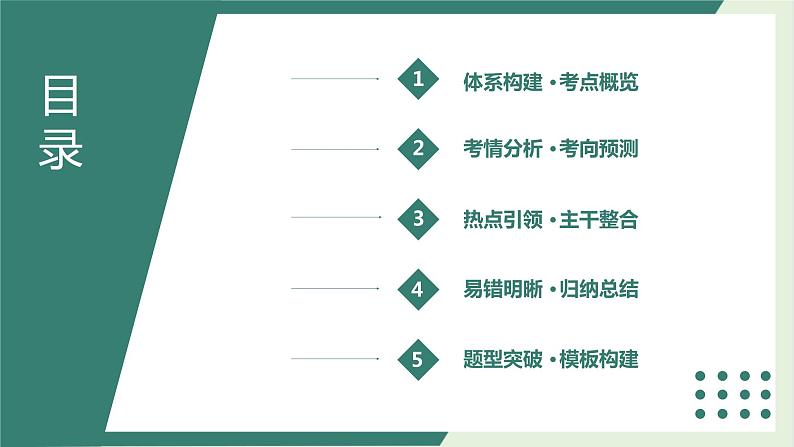 目录

1 体系构建 · 考点概览

2 考情分析 · 考向预测

3 热点引领 · 主干整合

4 易错明晰 · 归纳总结

5 题型突破 · 模板构建